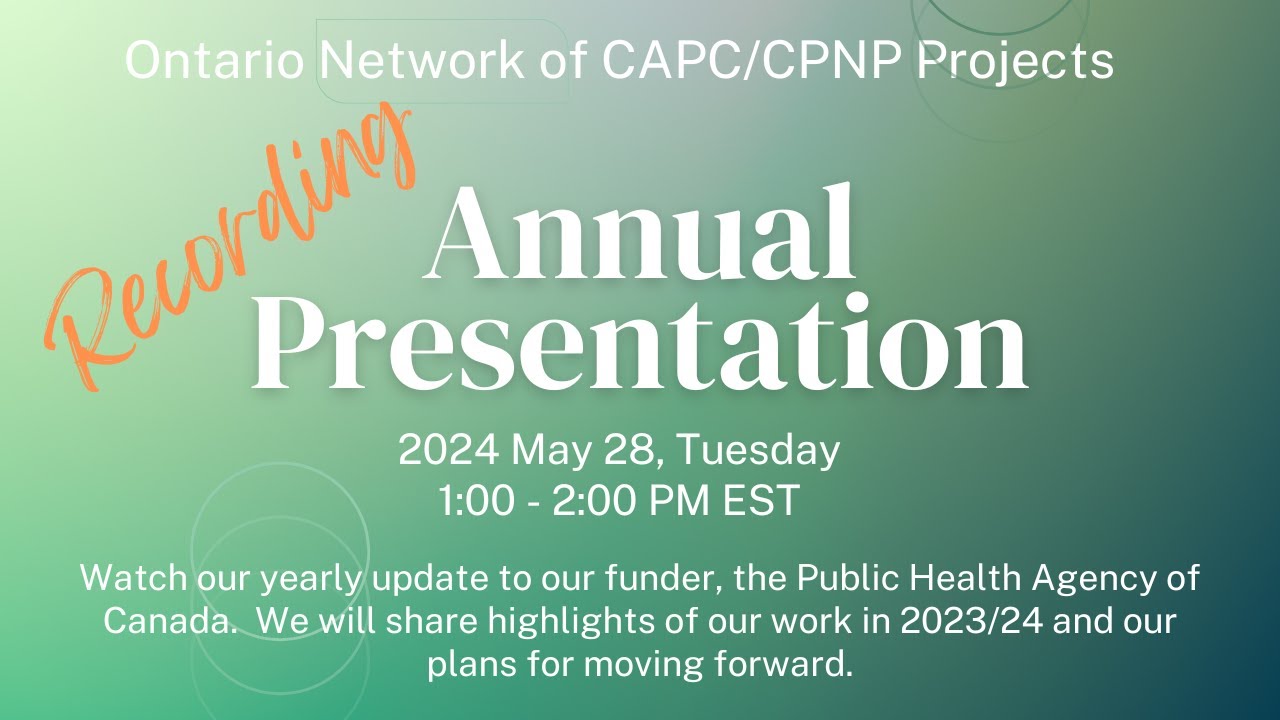 Ontario Network of CAPC/CPNP Projects

Recording

Annual Presentation

2024 May 28, Tuesday
1:00 - 2:00 PM EST

Watch our yearly update to our funder, the Public Health Agency of Canada. We will share highlights of our work in 2023/24 and our plans for moving forward.